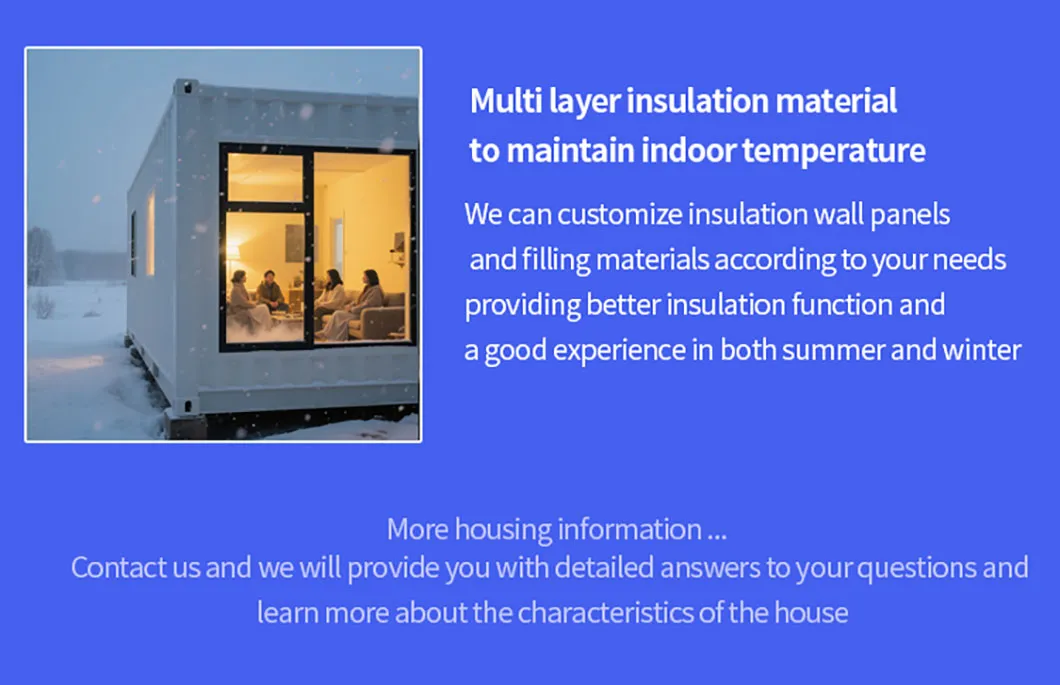 Multi layer insulation material to maintain indoor temperature

We can customize insulation wall panels and filling materials according to your needs providing better insulation function and a good experience in both summer and winter

More housing information ...
Contact us and we will provide you with detailed answers to your questions and learn more about the characteristics of the house